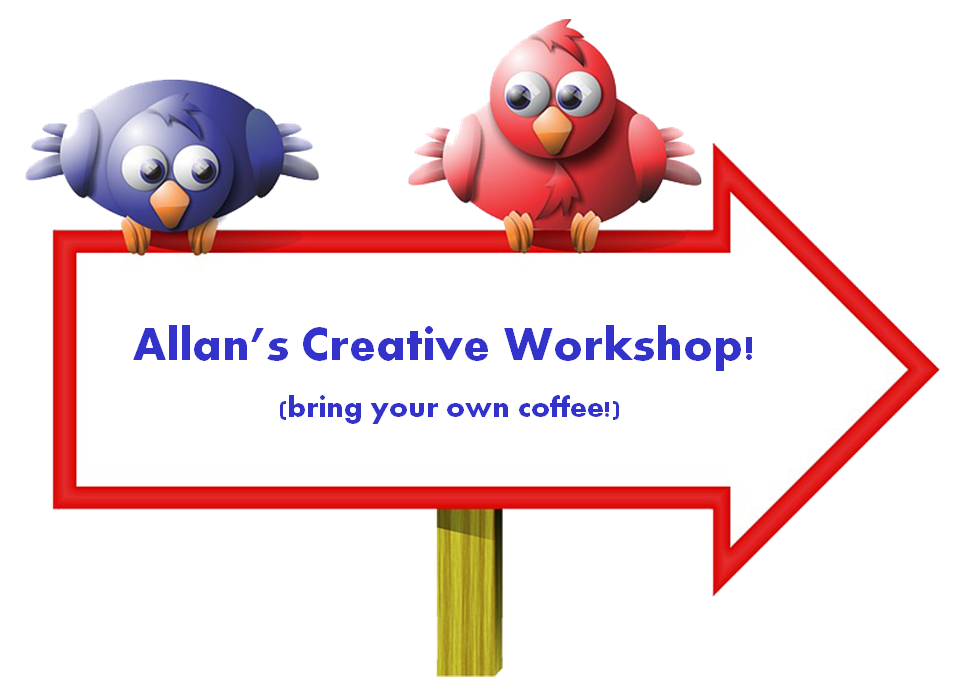 Allan's Creative Workshop!

(bring your own coffee!)